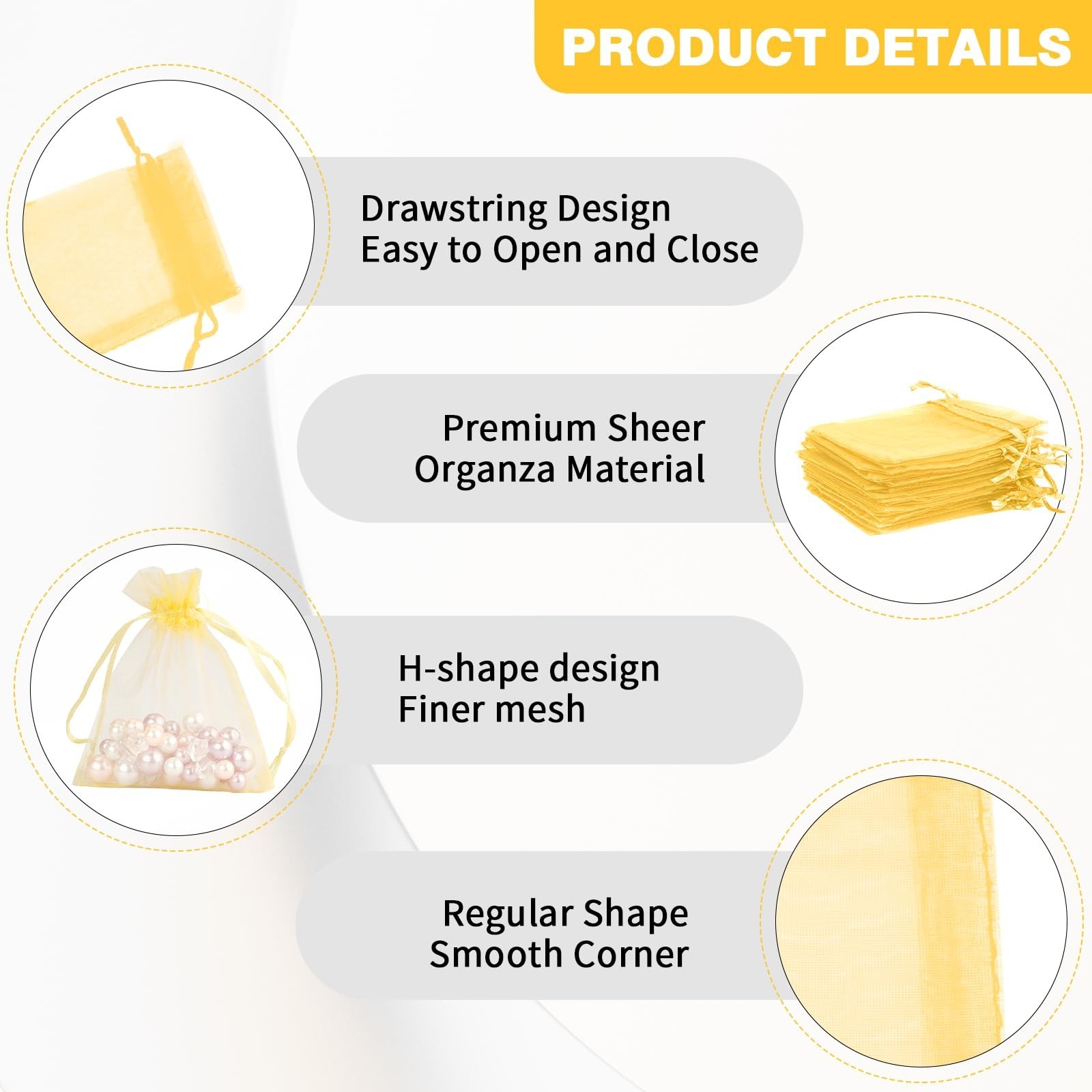 PRODUCT DETAILS

Drawstring Design
Easy to Open and Close

Premium Sheer
Organza Material

H-shape design
Finer mesh

Regular Shape
Smooth Corner